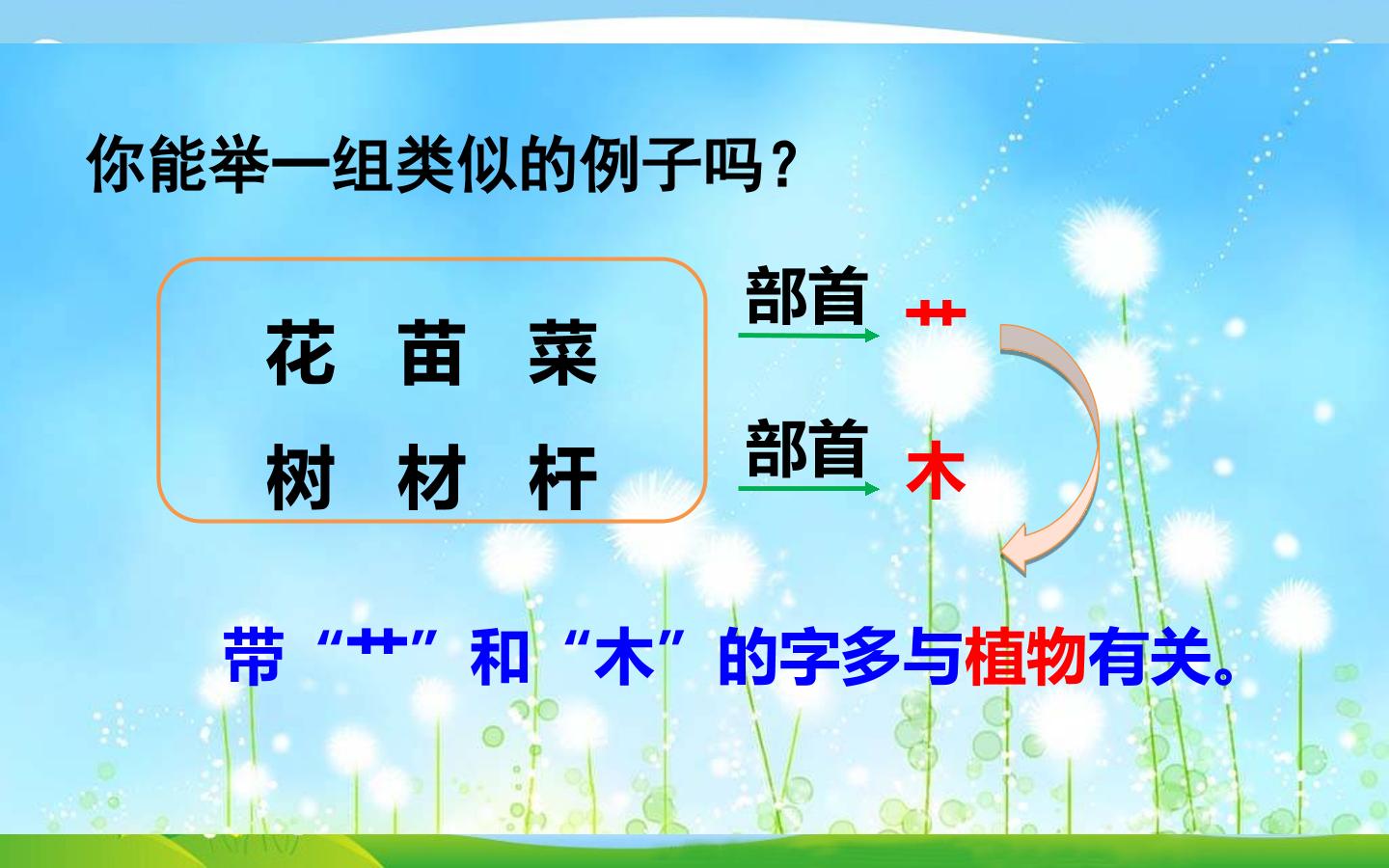 你能举一组类似的例子吗？

花 苗 菜
树 材 杆

部首 艹
部首 木

带“艹”和“木”的字多与植物有关。